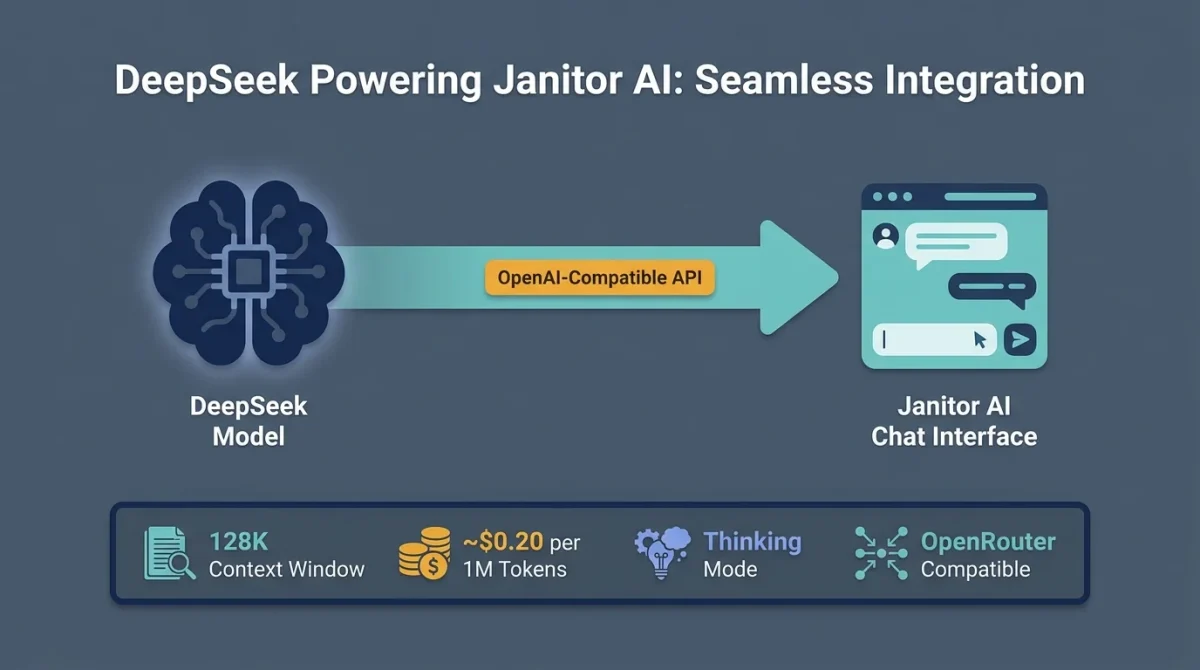 DeepSeek Powering Janitor AI: Seamless Integration

OpenAI-Compatible API

DeepSeek Model

Janitor AI Chat Interface

128K Context Window

~$0.20 per 1M Tokens

Thinking Mode

OpenRouter Compatible